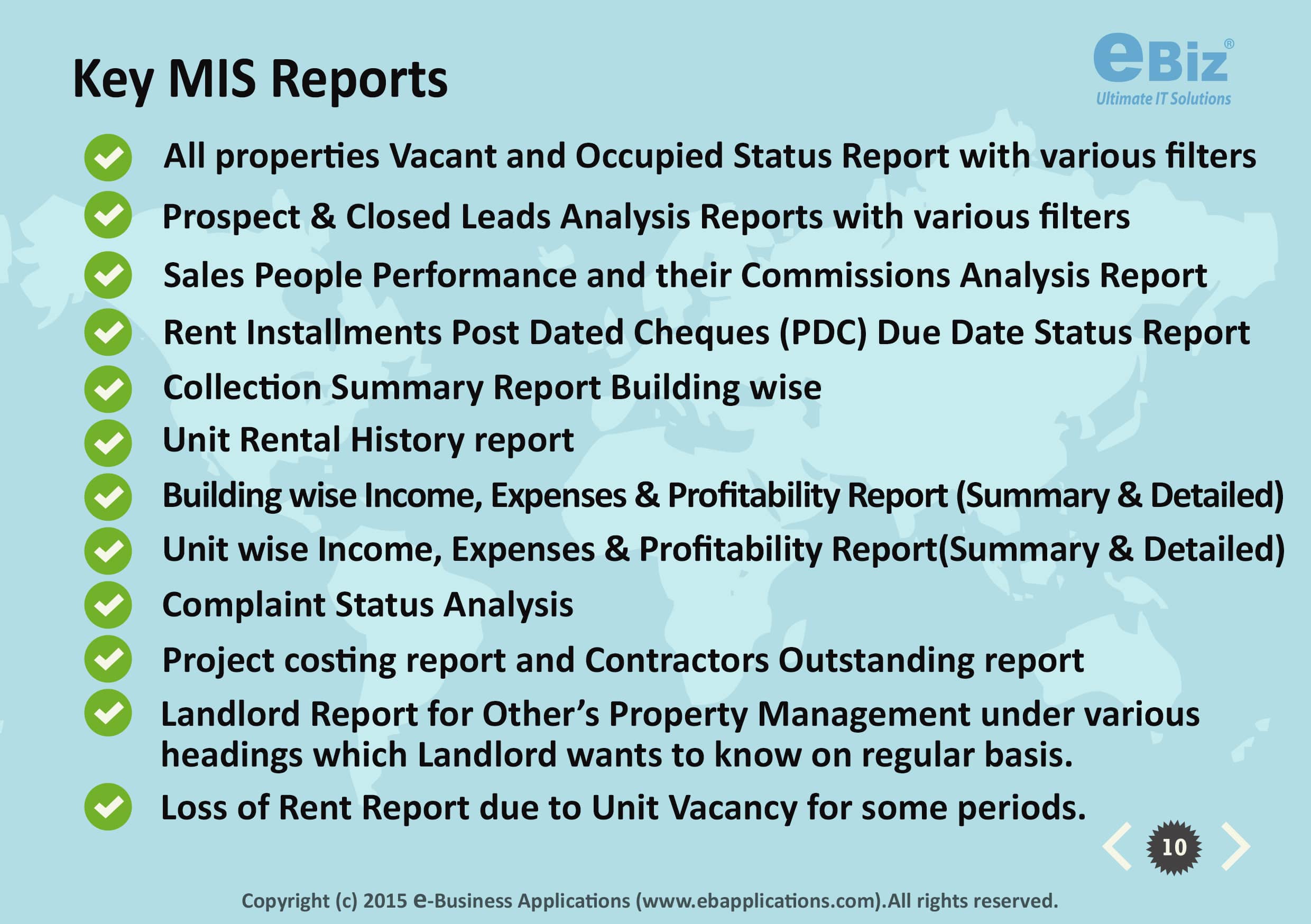 Key MIS Reports

eBiz®
Ultimate IT Solutions

All properties Vacant and Occupied Status Report with various filters

Prospect & Closed Leads Analysis Reports with various filters

Sales People Performance and their Commissions Analysis Report

Rent Installments Post Dated Cheques (PDC) Due Date Status Report

Collection Summary Report Building wise

Unit Rental History report

Building wise Income, Expenses & Profitability Report (Summary & Detailed)

Unit wise Income, Expenses & Profitability Report(Summary & Detailed)

Complaint Status Analysis

Project costing report and Contractors Outstanding report

Landlord Report for Other's Property Management under various headings which Landlord wants to know on regular basis.

Loss of Rent Report due to Unit Vacancy for some periods.

10

Copyright (c) 2015 e-Business Applications (www.ebapplications.com).All rights reserved.